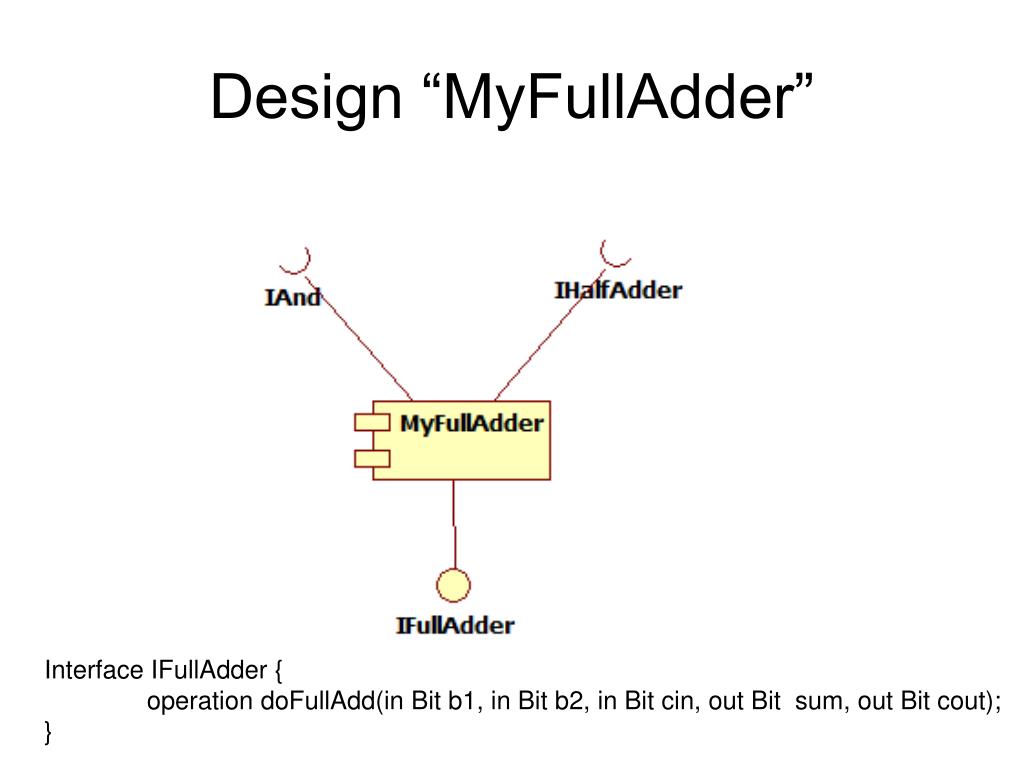 Design “MyFullAdder”

IAnd

IHalfAdder

MyFullAdder

IFullAdder

Interface IFullAdder {
operation doFullAdd(in Bit b1, in Bit b2, in Bit cin, out Bit sum, out Bit cout);
}